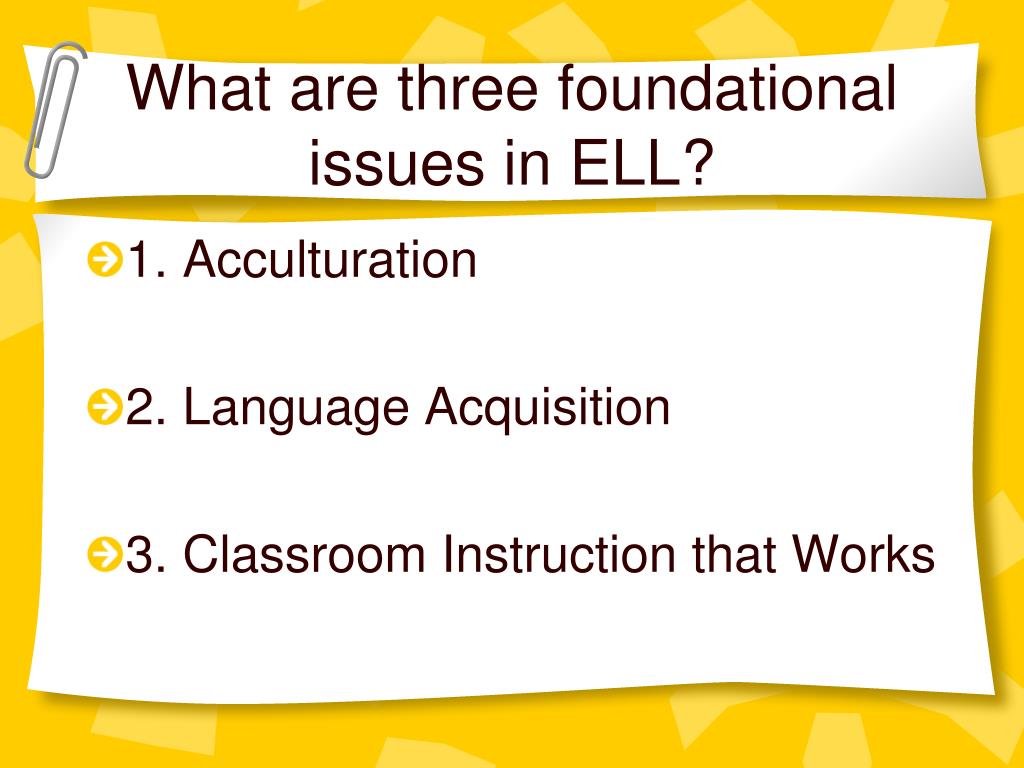 What are three foundational issues in ELL?

1. Acculturation

2. Language Acquisition

3. Classroom Instruction that Works